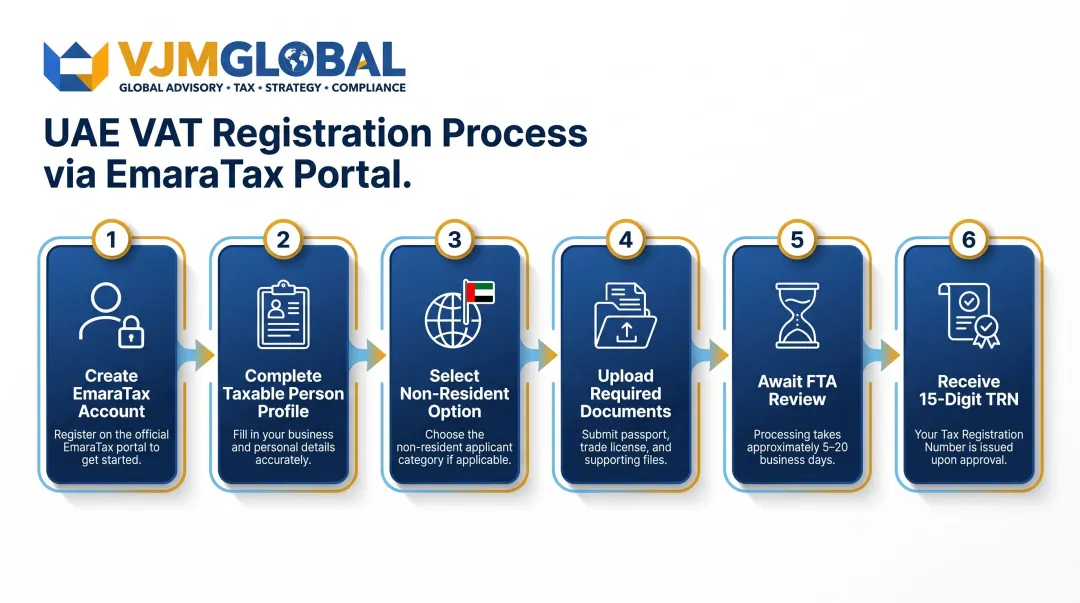 VJMGLOBAL
GLOBAL ADVISORY • TAX • STRATEGY • COMPLIANCE

UAE VAT Registration Process via EmaraTax Portal.

1
Create EmaraTax Account
Register on the official EmaraTax portal to get started.

2
Complete Taxable Person Profile
Fill in your business and personal details accurately.

3
Select Non-Resident Option
Choose the non-resident applicant category if applicable.

4
Upload Required Documents
Submit passport, trade license, and supporting files.

5
Await FTA Review
Processing takes approximately 5–20 business days.

6
Receive 15-Digit TRN
Your Tax Registration Number is issued upon approval.